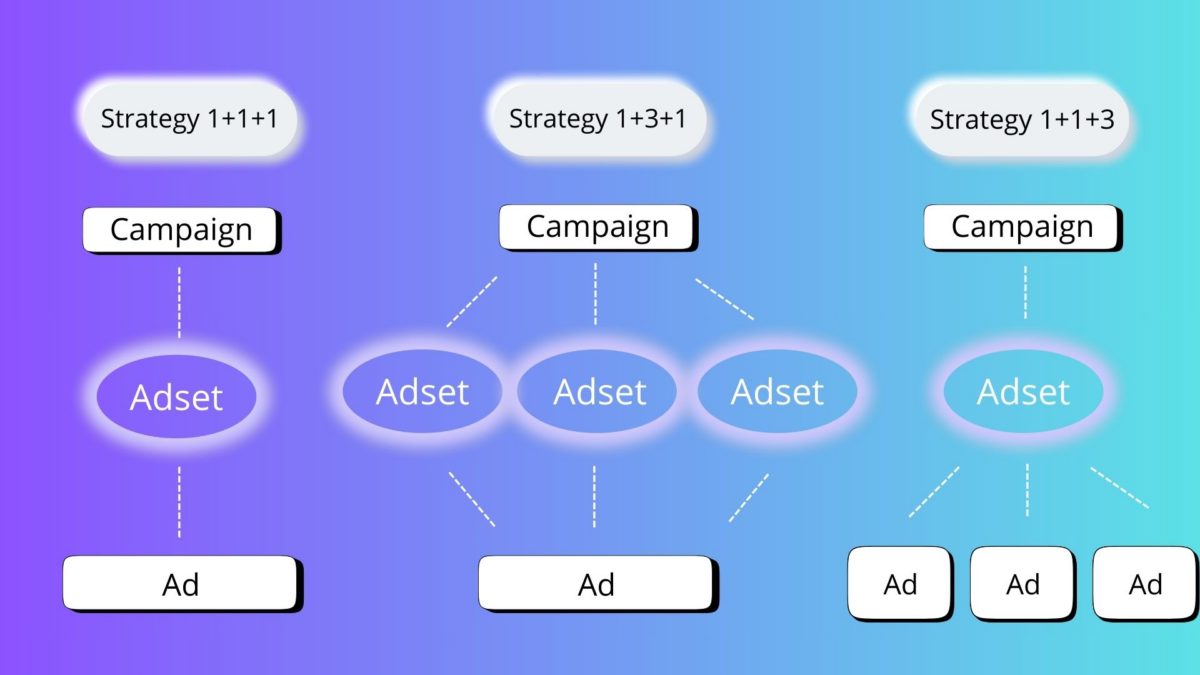 Strategy 1+1+1

Campaign

Adset

Ad

Strategy 1+3+1

Campaign

Adset

Adset

Adset

Ad

Strategy 1+1+3

Campaign

Adset

Ad

Ad

Ad